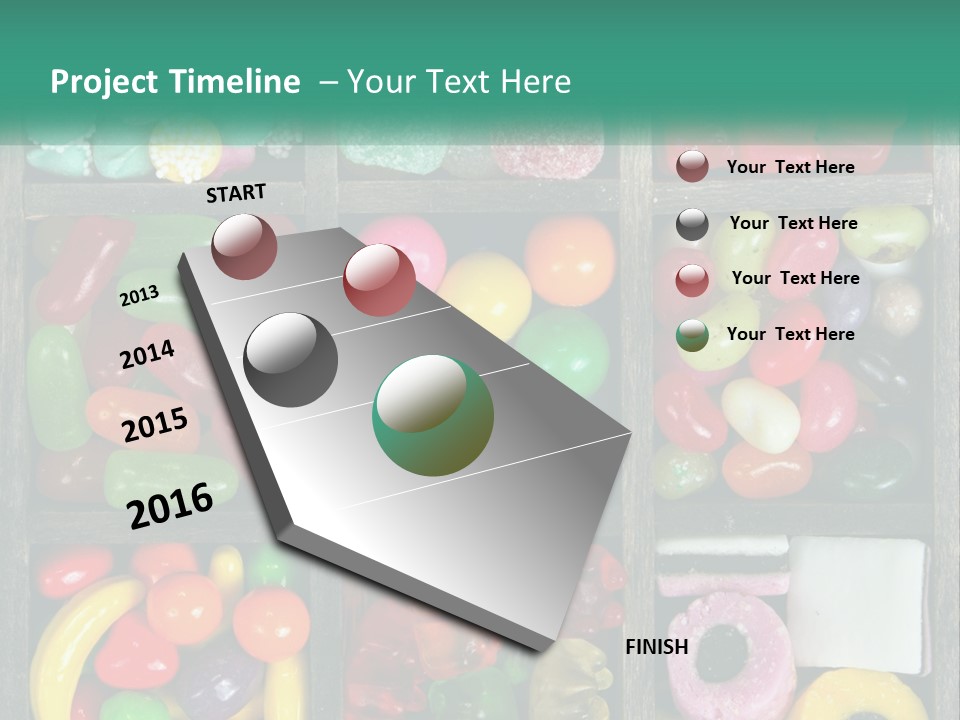 Project Timeline – Your Text Here

START

2013

2014

2015

2016

FINISH

Your Text Here

Your Text Here

Your Text Here

Your Text Here